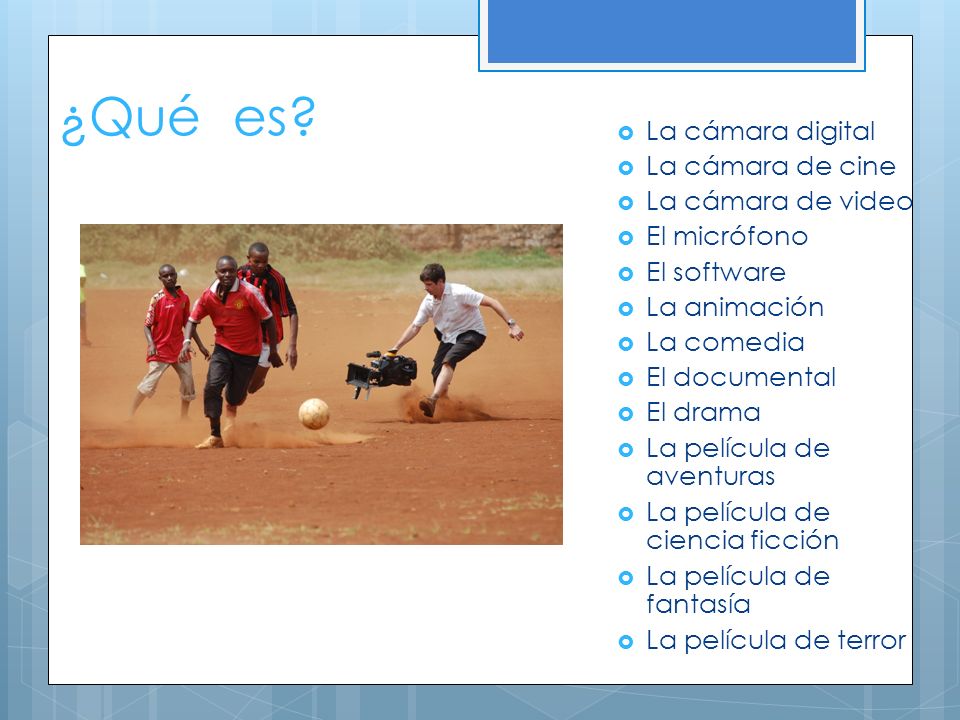 ¿Qué es?

- La cámara digital
- La cámara de cine
- La cámara de video
- El micrófono
- El software
- La animación
- La comedia
- El documental
- El drama
- La película de aventuras
- La película de ciencia ficción
- La película de fantasía
- La película de terror